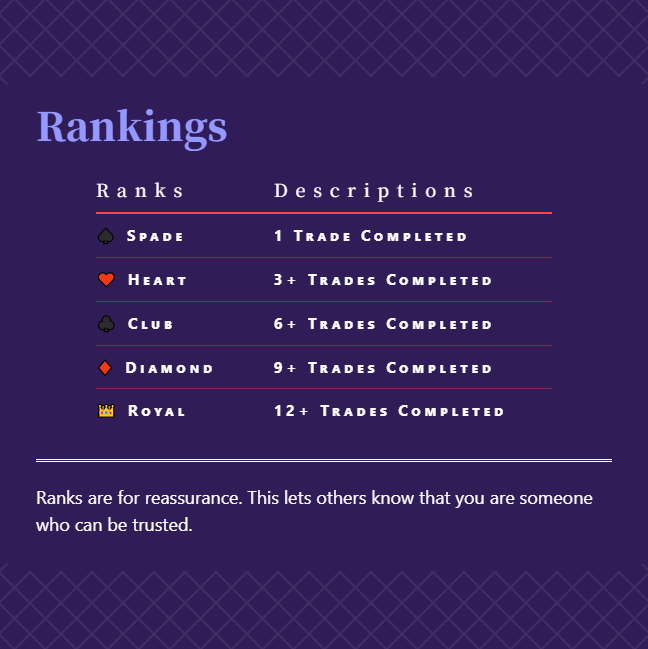 Rankings

| Ranks | Descriptions |
|---|---|
| ♠ Spade | 1 Trade Completed |
| ♥ Heart | 3+ Trades Completed |
| ♣ Club | 6+ Trades Completed |
| ♦ Diamond | 9+ Trades Completed |
| 👑 Royal | 12+ Trades Completed |

Ranks are for reassurance. This lets others know that you are someone who can be trusted.